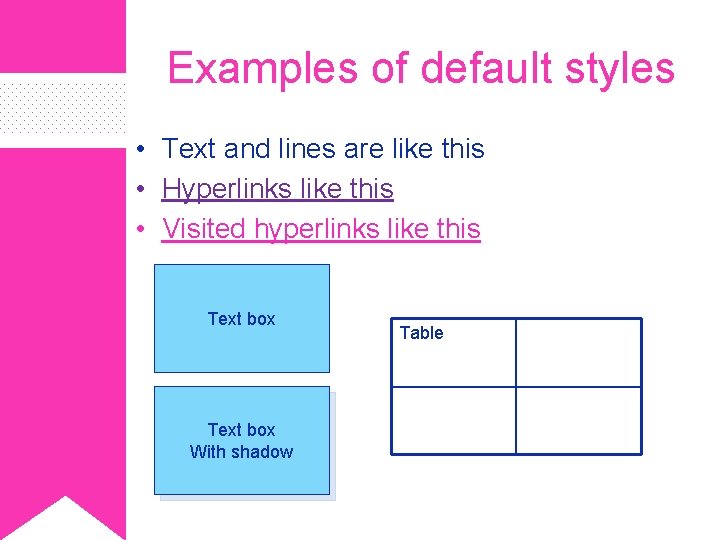 Examples of default styles

• Text and lines are like this
• Hyperlinks like this
• Visited hyperlinks like this

Text box

Text box
With shadow

| Table | |
|---|---|
| | |